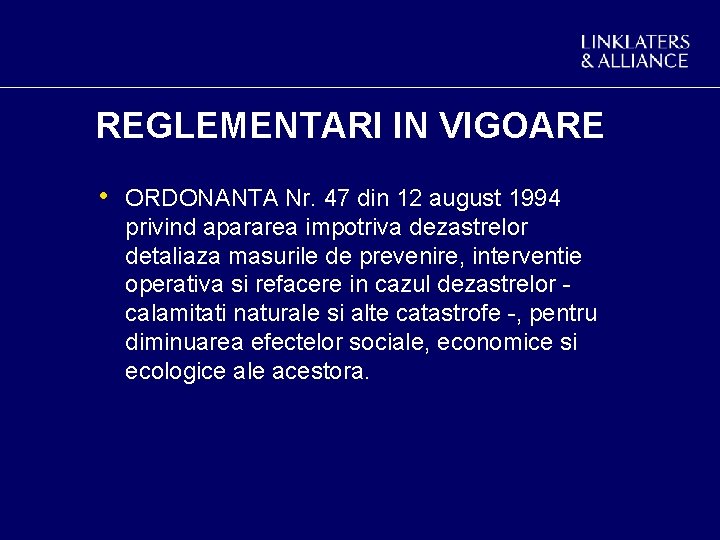 LINKLATERS
& ALLIANCE

REGLEMENTARI IN VIGOARE

• ORDONANTA Nr. 47 din 12 august 1994 privind apararea impotriva dezastrelor detaliaza masurile de prevenire, interventie operativa si refacere in cazul dezastrelor - calamitati naturale si alte catastrofe -, pentru diminuarea efectelor sociale, economice si ecologice ale acestora.